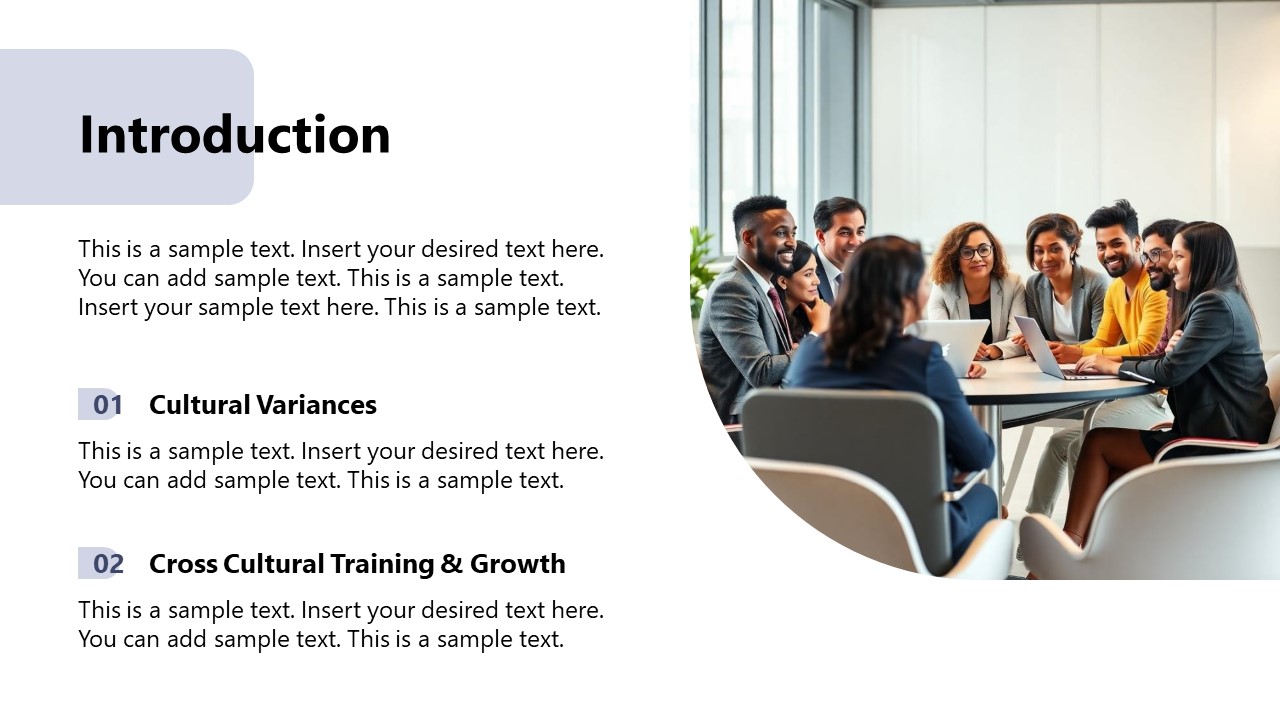 Introduction

This is a sample text. Insert your desired text here. You can add sample text. This is a sample text. Insert your sample text here. This is a sample text.

01 Cultural Variances

This is a sample text. Insert your desired text here. You can add sample text. This is a sample text.

02 Cross Cultural Training & Growth

This is a sample text. Insert your desired text here. You can add sample text. This is a sample text.